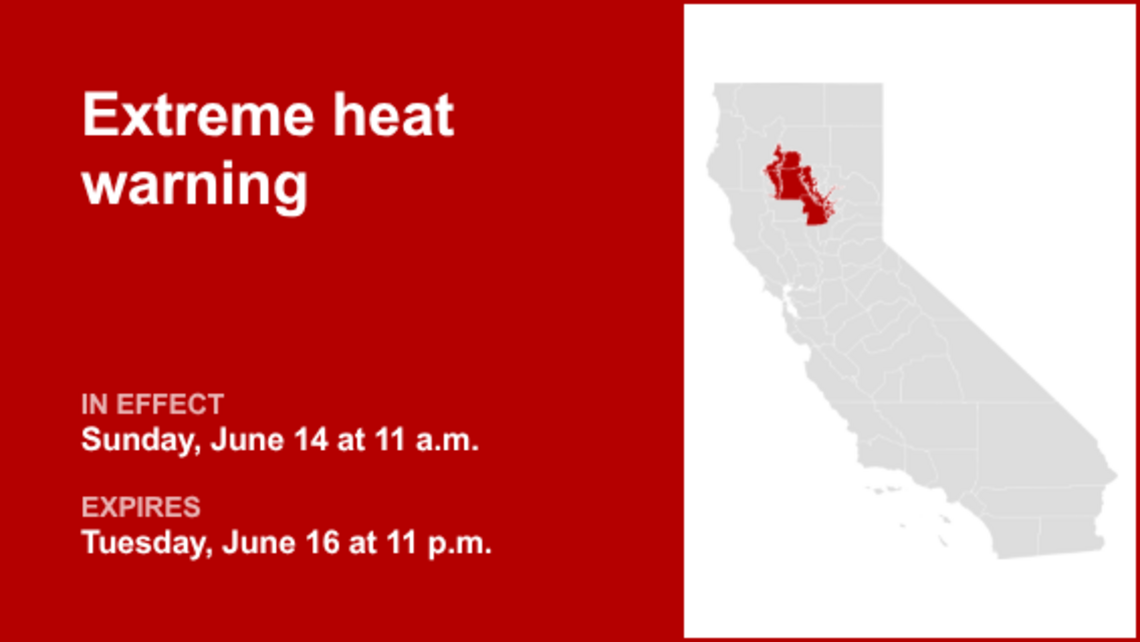 Extreme heat warning

IN EFFECT
Sunday, June 14 at 11 a.m.

EXPIRES
Tuesday, June 16 at 11 p.m.